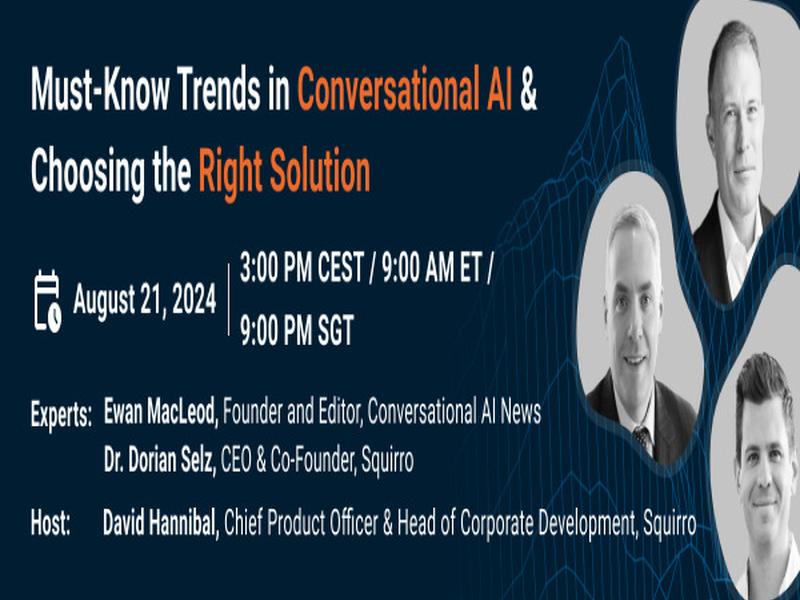 Must-Know Trends in Conversational AI & Choosing the Right Solution

August 21, 2024

3:00 PM CEST / 9:00 AM ET / 9:00 PM SGT

Experts: Ewan MacLeod, Founder and Editor, Conversational AI News
Dr. Dorian Selz, CEO & Co-Founder, Squirro

Host: David Hannibal, Chief Product Officer & Head of Corporate Development, Squirro